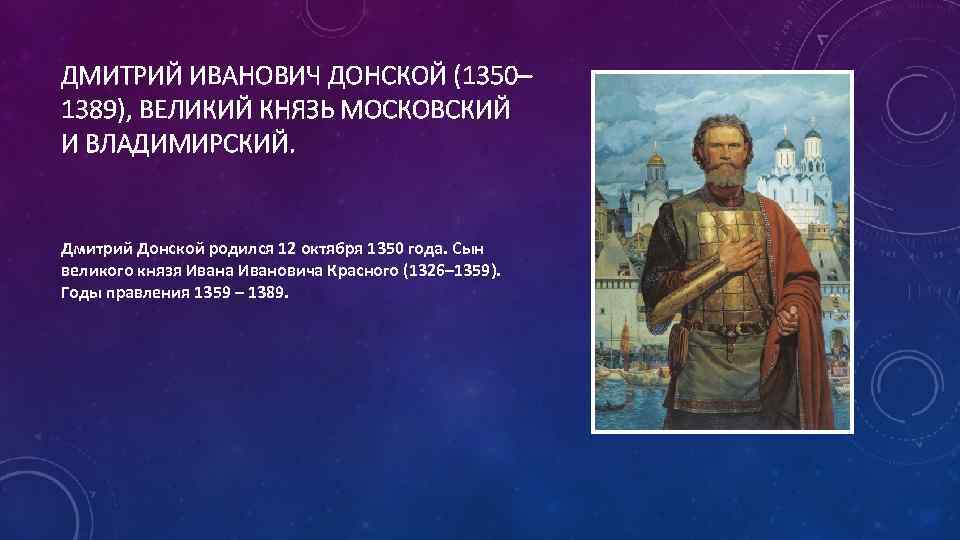 ДМИТРИЙ ИВАНОВИЧ ДОНСКОЙ (1350–1389), ВЕЛИКИЙ КНЯЗЬ МОСКОВСКИЙ И ВЛАДИМИРСКИЙ.

Дмитрий Донской родился 12 октября 1350 года. Сын великого князя Ивана Ивановича Красного (1326–1359). Годы правления 1359 – 1389.